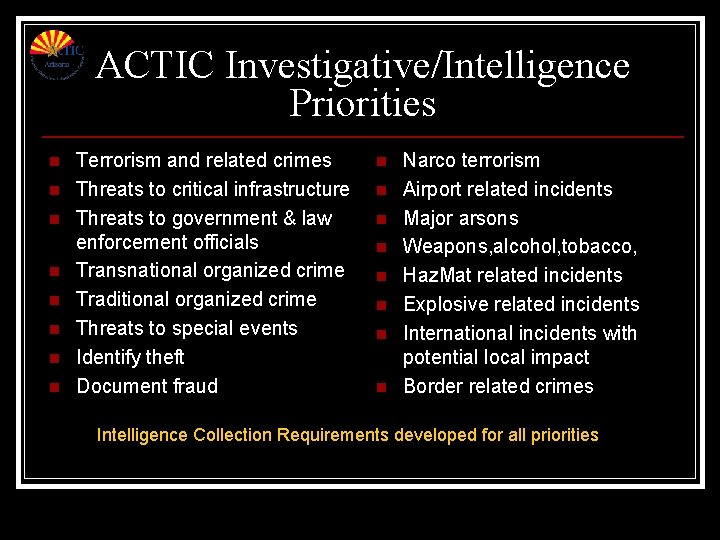 ACTIC
Arizona

ACTIC Investigative/Intelligence Priorities

- Terrorism and related crimes
- Threats to critical infrastructure
- Threats to government & law enforcement officials
- Transnational organized crime
- Traditional organized crime
- Threats to special events
- Identify theft
- Document fraud

- Narco terrorism
- Airport related incidents
- Major arsons
- Weapons,alcohol,tobacco,
- HazMat related incidents
- Explosive related incidents
- International incidents with potential local impact
- Border related crimes

Intelligence Collection Requirements developed for all priorities